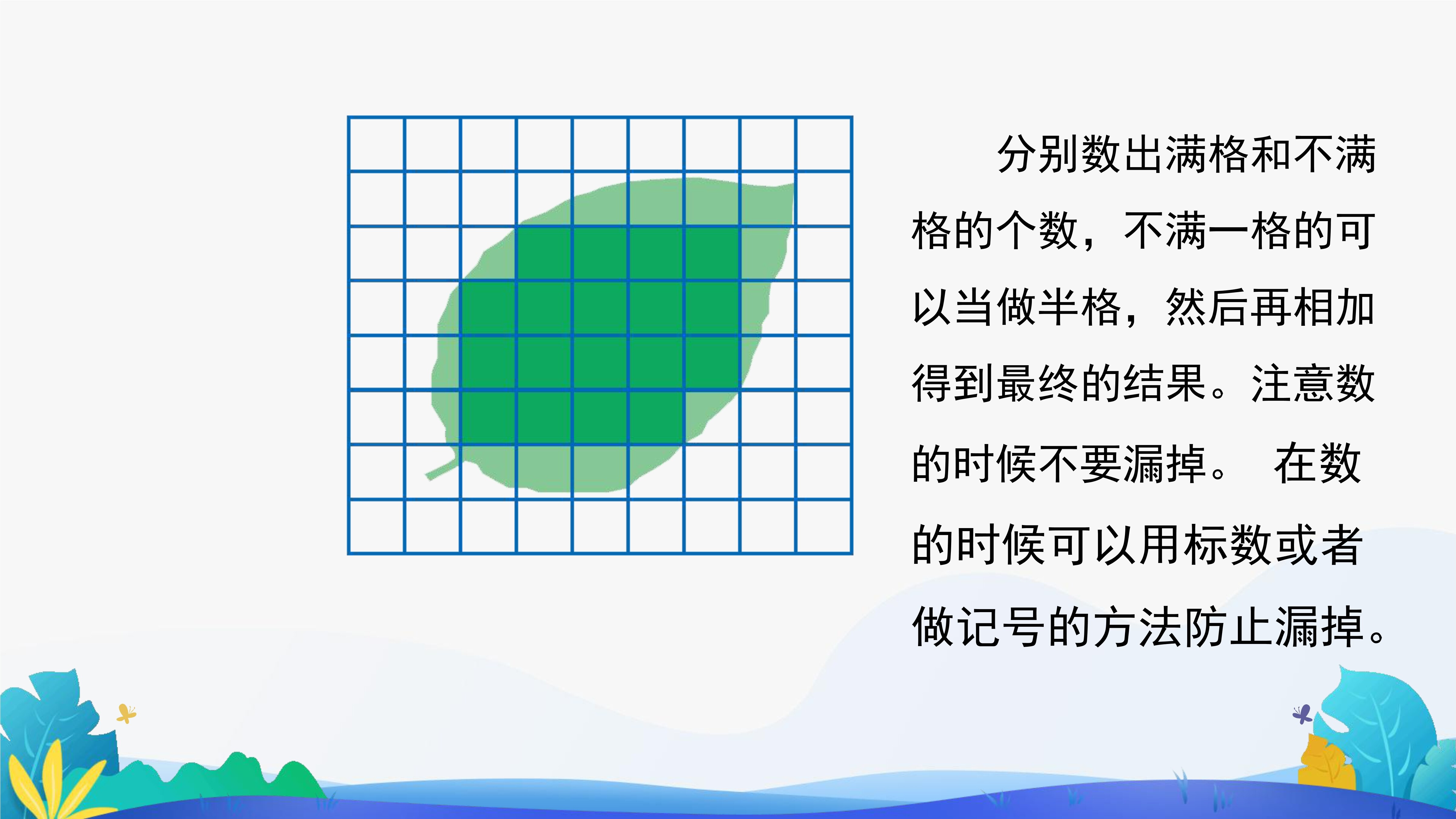 分别数出满格和不满格的个数，不满一格的可以当做半格，然后再相加得到最终的结果。注意数的时候不要漏掉。 在数的时候可以用标数或者做记号的方法防止漏掉。